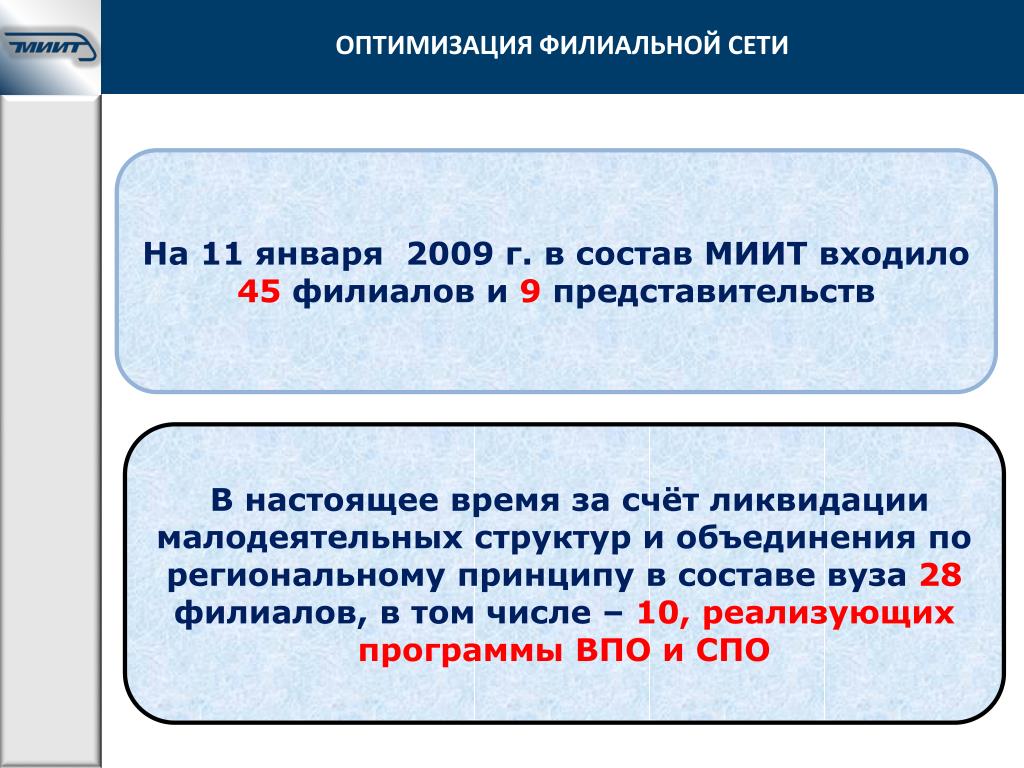 МИИТ

ОПТИМИЗАЦИЯ ФИЛИАЛЬНОЙ СЕТИ

На 11 января 2009 г. в состав МИИТ входило 45 филиалов и 9 представительств

В настоящее время за счёт ликвидации малодеятельных структур и объединения по региональному принципу в составе вуза 28 филиалов, в том числе – 10, реализующих программы ВПО и СПО